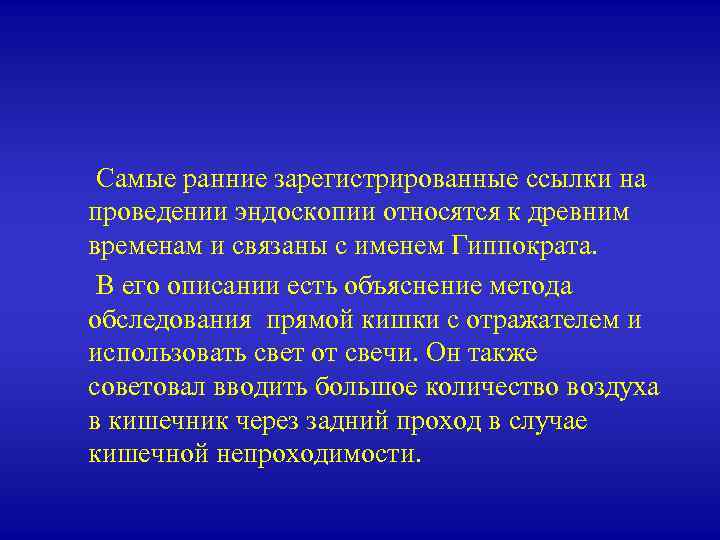 Самые ранние зарегистрированные ссылки на проведении эндоскопии относятся к древним временам и связаны с именем Гиппократа.

В его описании есть объяснение метода обследования прямой кишки с отражателем и использовать свет от свечи. Он также советовал вводить большое количество воздуха в кишечник через задний проход в случае кишечной непроходимости.